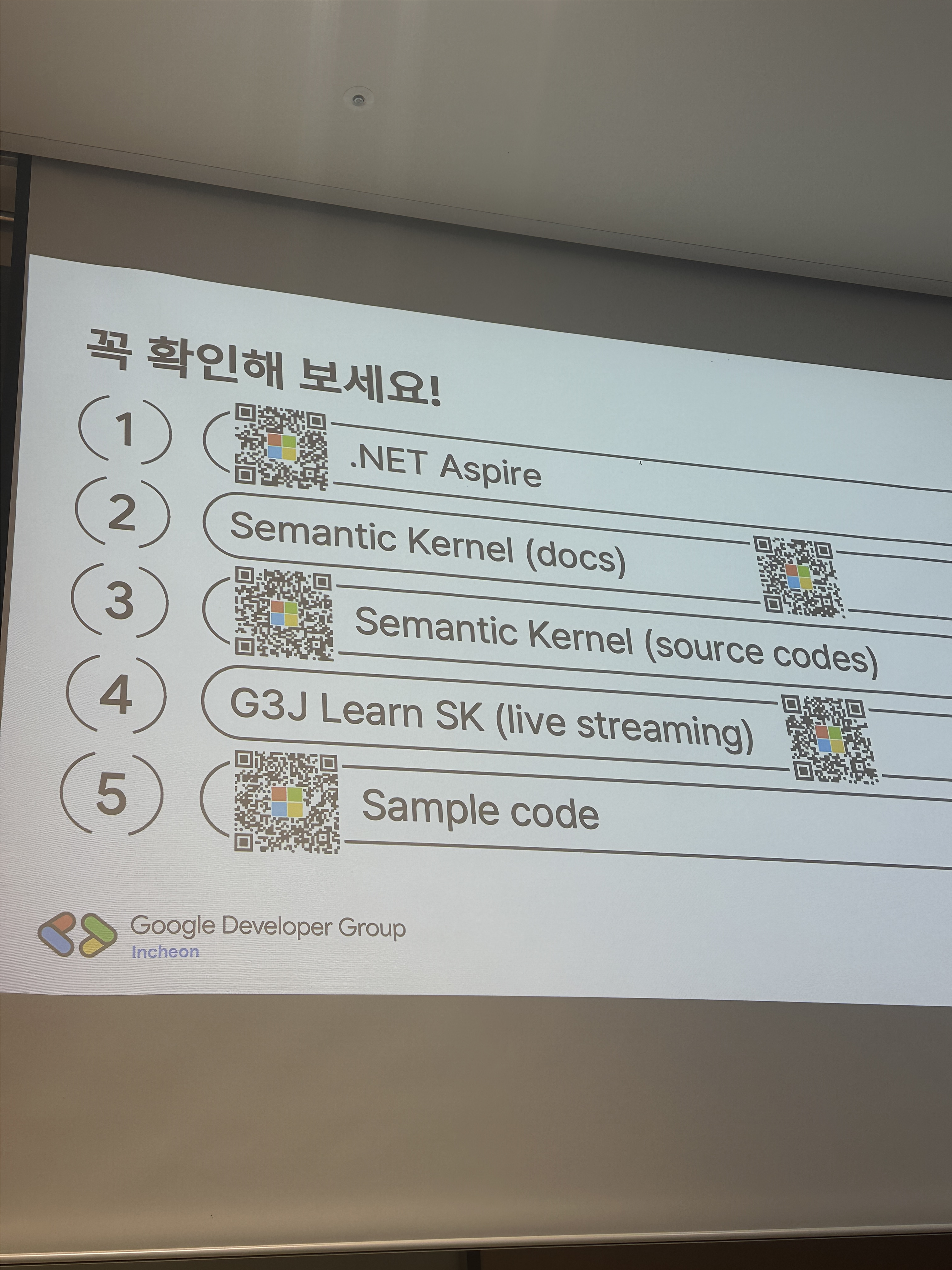 꼭 확인해 보세요!

1 .NET Aspire

2 Semantic Kernel (docs)

3 Semantic Kernel (source codes)

4 G3J Learn SK (live streaming)

5 Sample code

Google Developer Group
Incheon